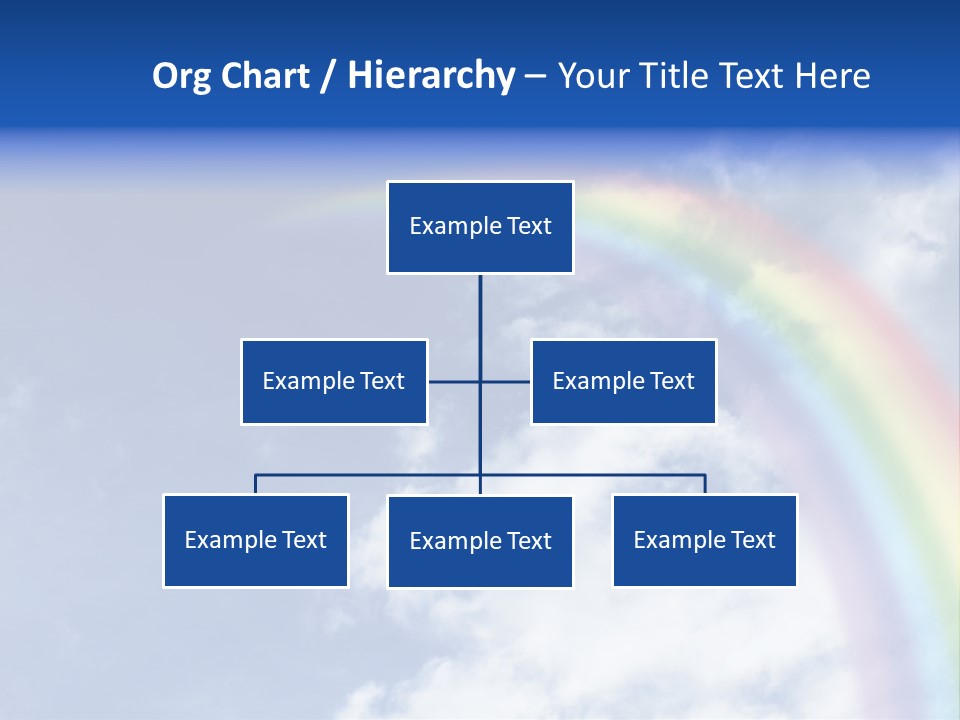 Org Chart / Hierarchy – Your Title Text Here

Example Text

Example Text

Example Text

Example Text

Example Text

Example Text